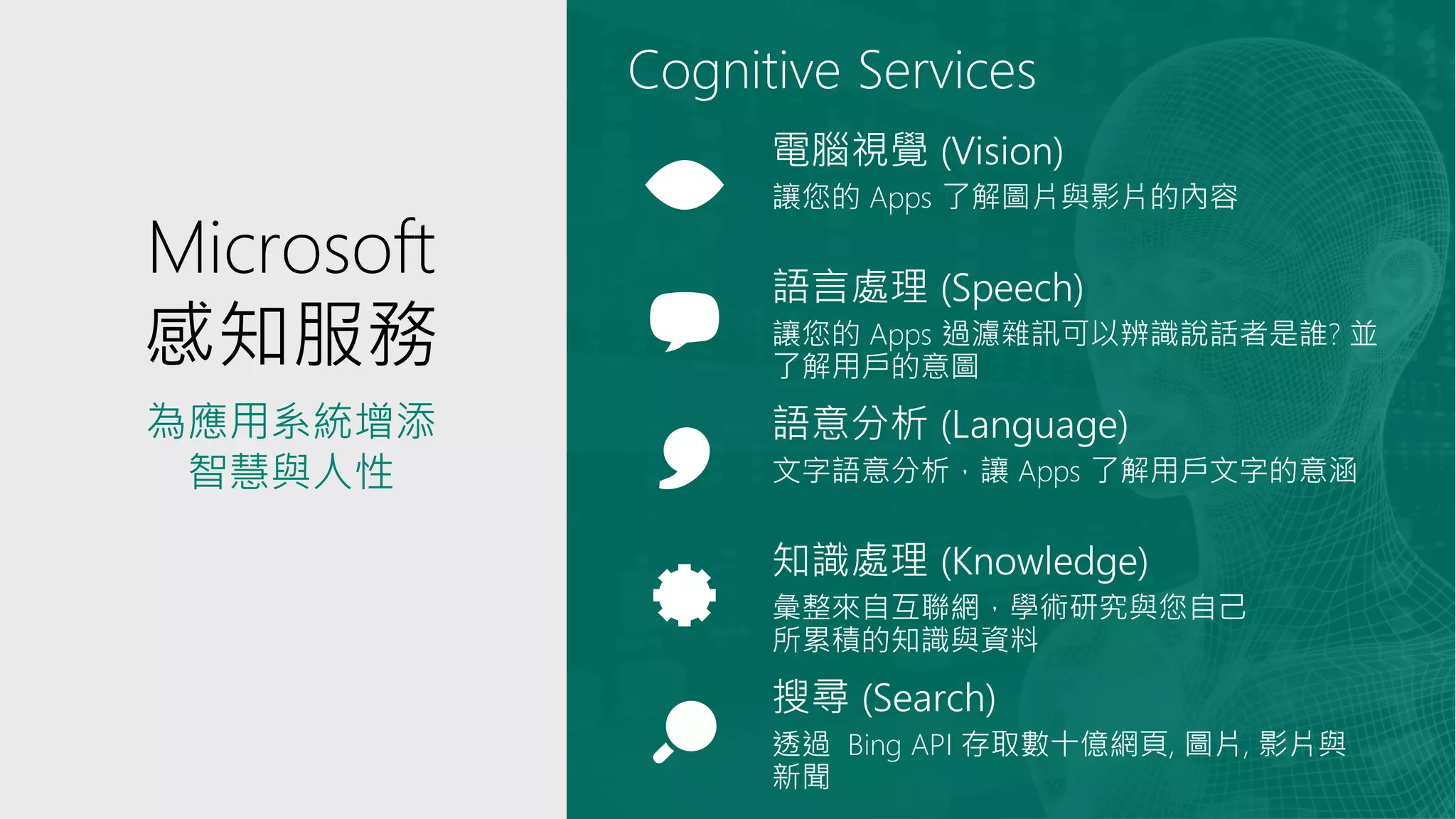 Microsoft
感知服務

為應用系統增添
智慧與人性

Cognitive Services

電腦視覺 (Vision)
讓您的 Apps 了解圖片與影片的內容

語言處理 (Speech)
讓您的 Apps 過濾雜訊可以辨識說話者是誰? 並了解用戶的意圖

語意分析 (Language)
文字語意分析，讓 Apps 了解用戶文字的意涵

知識處理 (Knowledge)
彙整來自互聯網，學術研究與您自己所累積的知識與資料

搜尋 (Search)
透過 Bing API 存取數十億網頁, 圖片, 影片與新聞